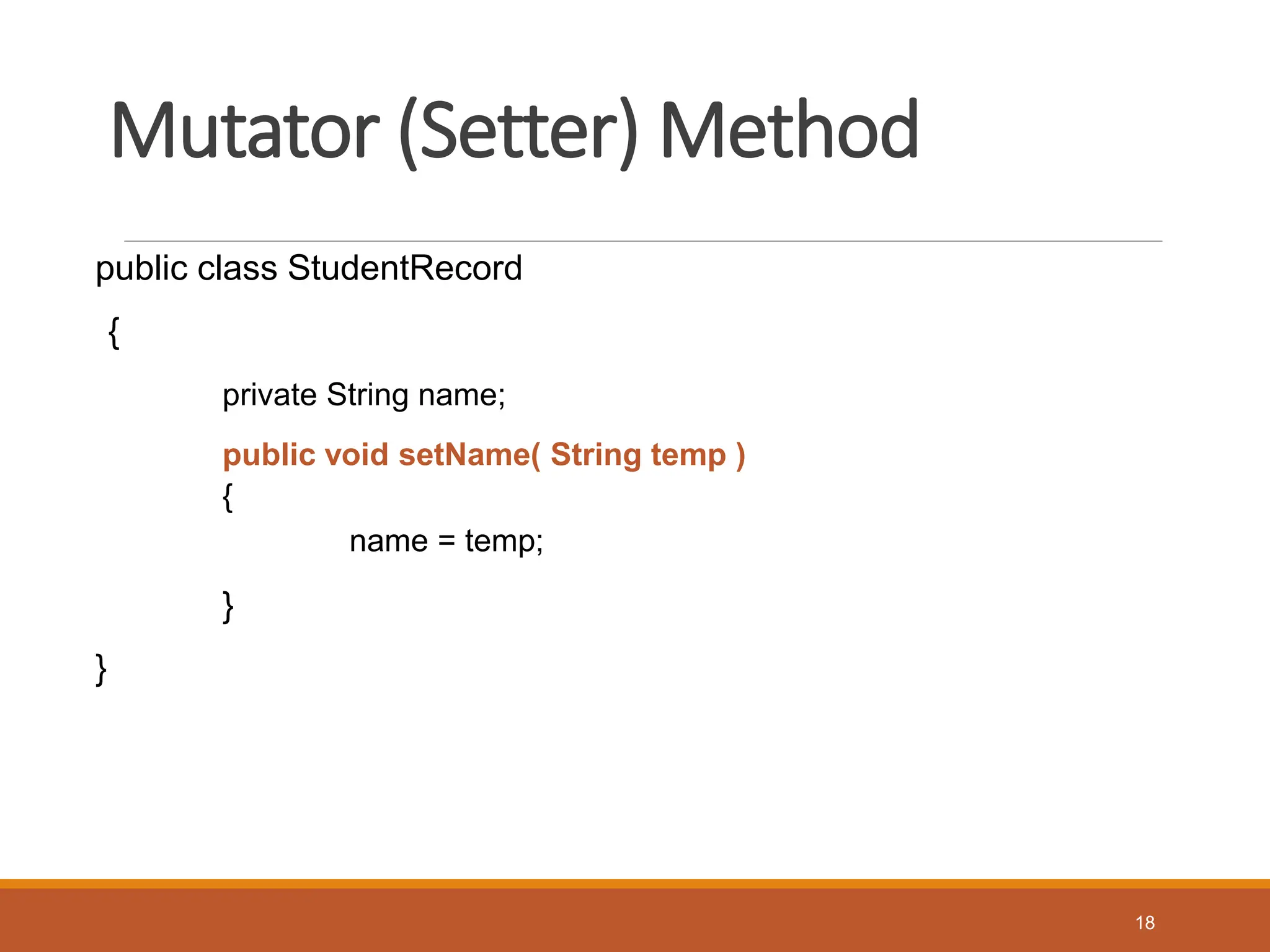 Mutator (Setter) Method

public class StudentRecord

{

private String name;

public void setName( String temp )
{
name = temp;

}

}

18